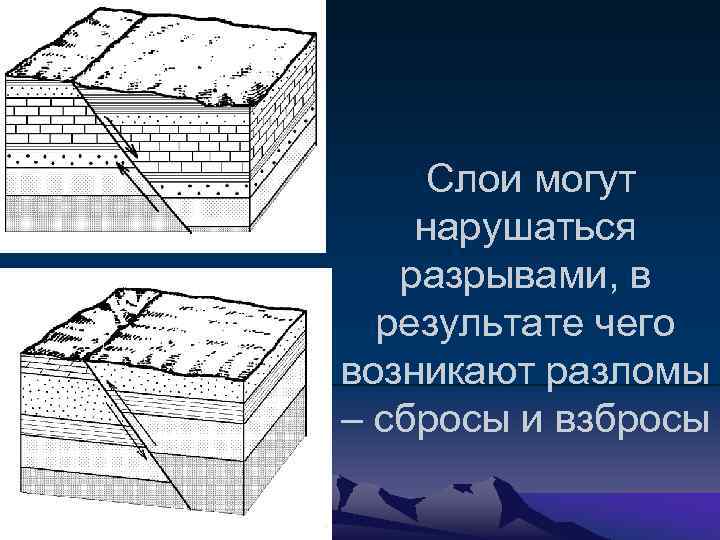 Слои могут нарушаться разрывами, в результате чего возникают разломы – сбросы и взбросы